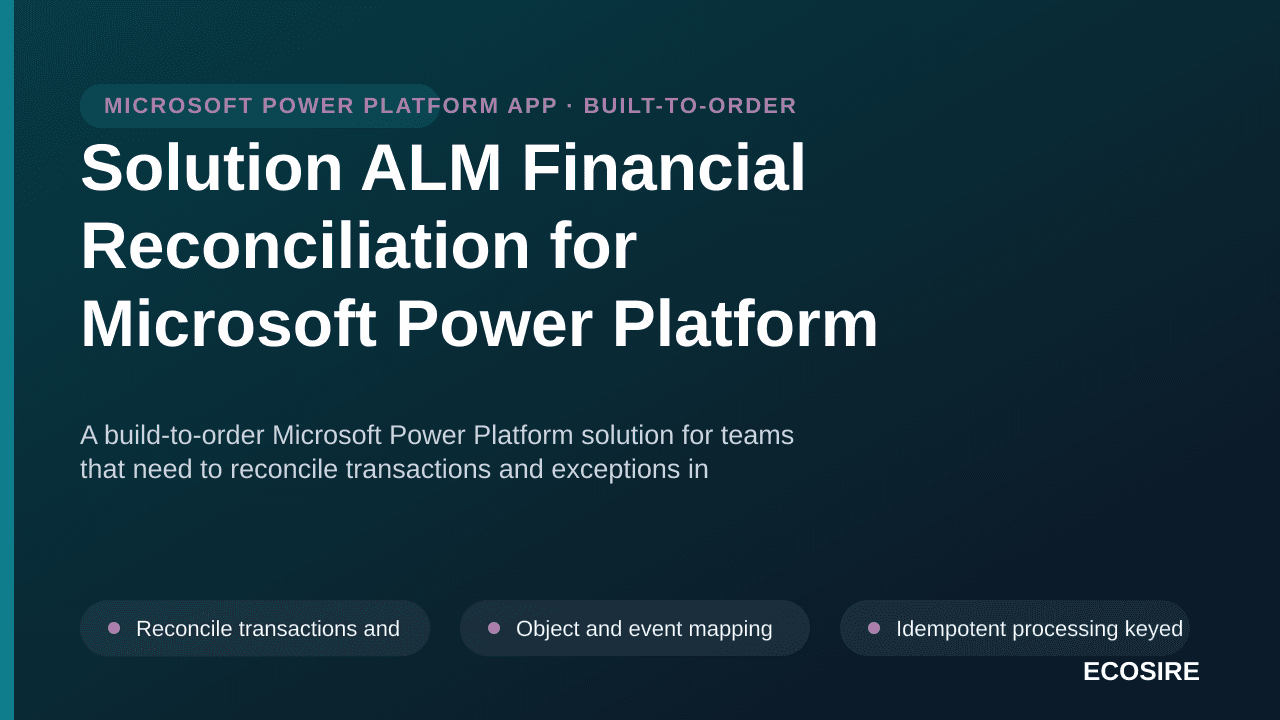 MICROSOFT POWER PLATFORM APP · BUILT-TO-ORDER

Solution ALM Financial Reconciliation for Microsoft Power Platform

A build-to-order Microsoft Power Platform solution for teams that need to reconcile transactions and exceptions in

Reconcile transactions and

Object and event mapping

Idempotent processing keyed

ECOSIRE